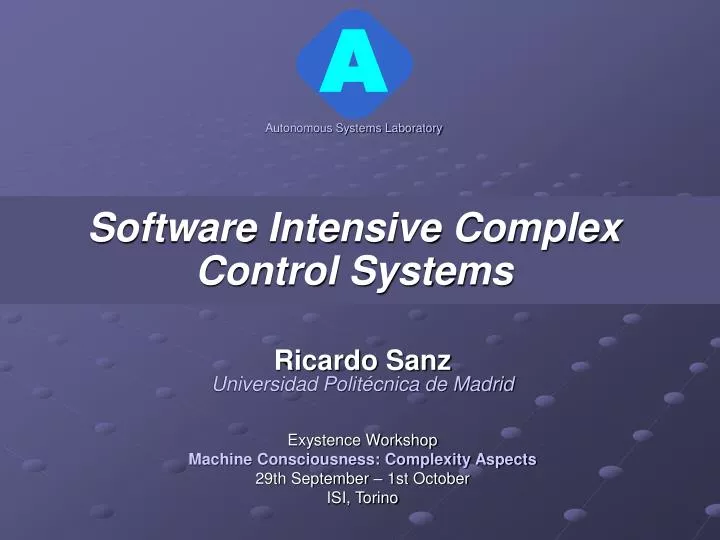 A

Autonomous Systems Laboratory

Software Intensive Complex Control Systems

Ricardo Sanz
Universidad Politécnica de Madrid

Exystence Workshop
Machine Consciousness: Complexity Aspects
29th September – 1st October
ISI, Torino